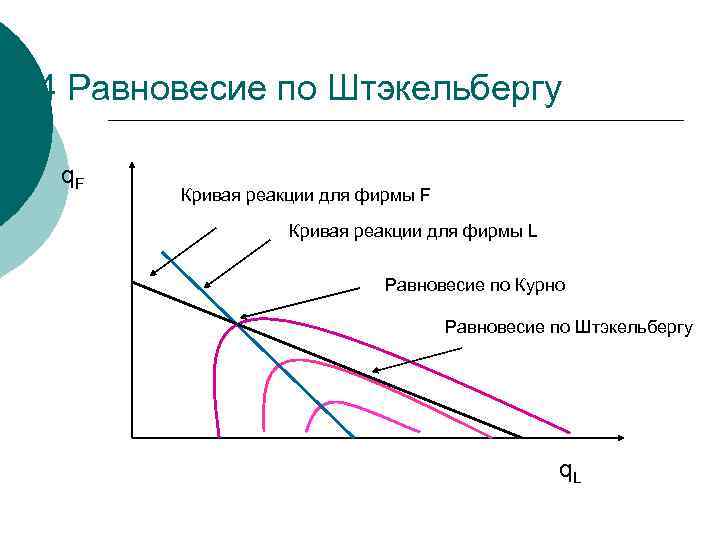 4 Равновесие по Штэкельбергу

$q_F$

Кривая реакции для фирмы F

Кривая реакции для фирмы L

Равновесие по Курно

Равновесие по Штэкельбергу

$q_L$